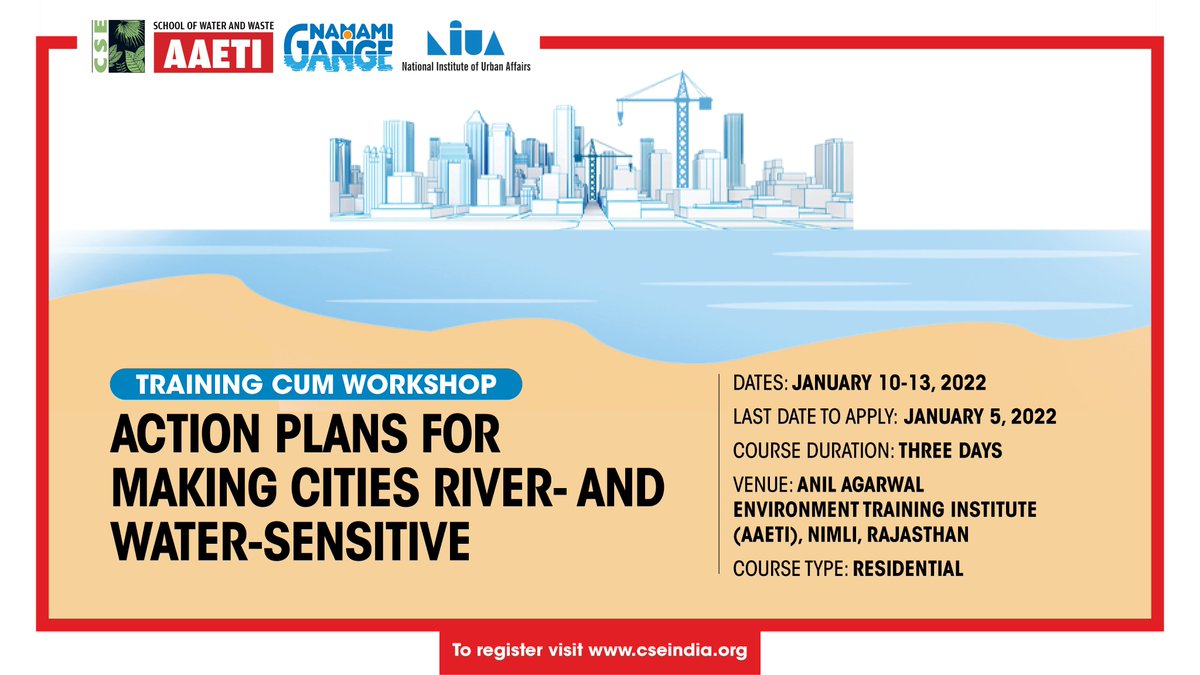 CSE
SCHOOL OF WATER AND WASTE
AAETI
NAMAMI GANGE
NIUA
National Institute of Urban Affairs

TRAINING CUM WORKSHOP

ACTION PLANS FOR MAKING CITIES RIVER- AND WATER-SENSITIVE

DATES: JANUARY 10-13, 2022

LAST DATE TO APPLY: JANUARY 5, 2022

COURSE DURATION: THREE DAYS

VENUE: ANIL AGARWAL ENVIRONMENT TRAINING INSTITUTE (AAETI), NIMLI, RAJASTHAN

COURSE TYPE: RESIDENTIAL

To register visit www.cseindia.org